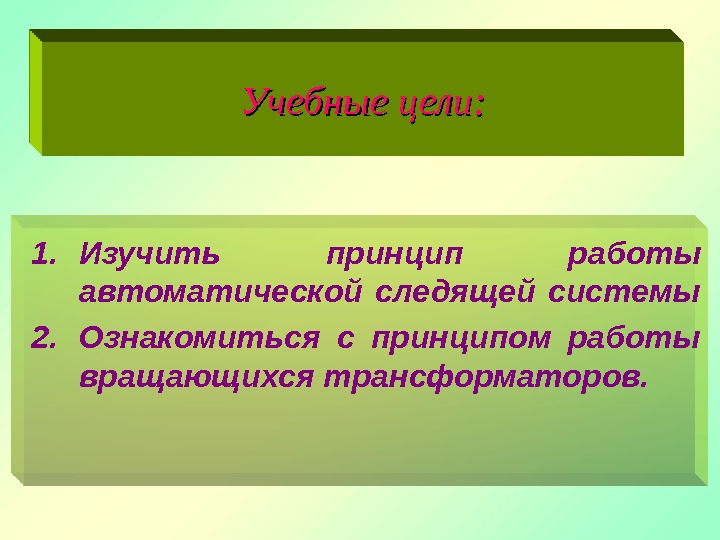 Учебные цели:

1. Изучить принцип работы автоматической следящей системы
2. Ознакомиться с принципом работы вращающихся трансформаторов.